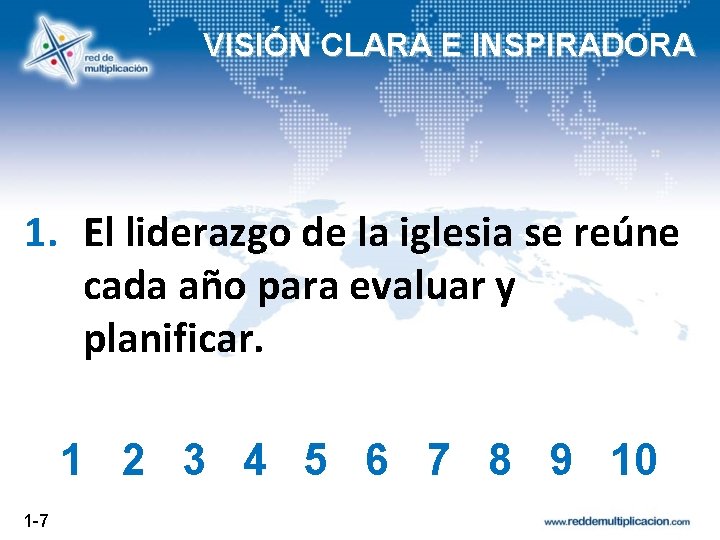 red de multiplicación

VISIÓN CLARA E INSPIRADORA

1. El liderazgo de la iglesia se reúne cada año para evaluar y planificar.

1 2 3 4 5 6 7 8 9 10

1-7

www.reddemultiplicacion.com